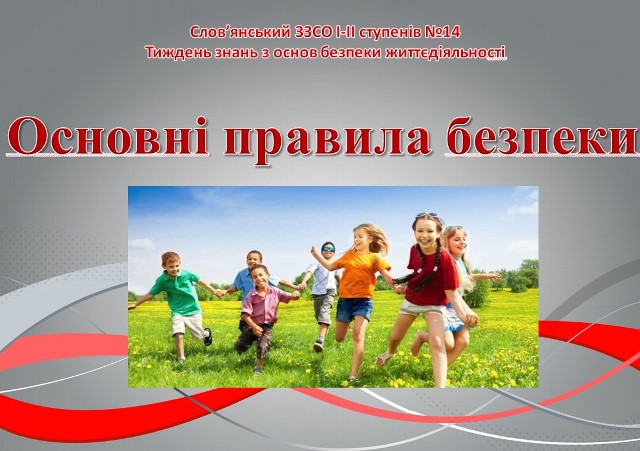 Слов'янський ЗЗСО І-ІІ ступенів №14
Тиждень знань з основ безпеки життєдіяльності

Основні правила безпеки